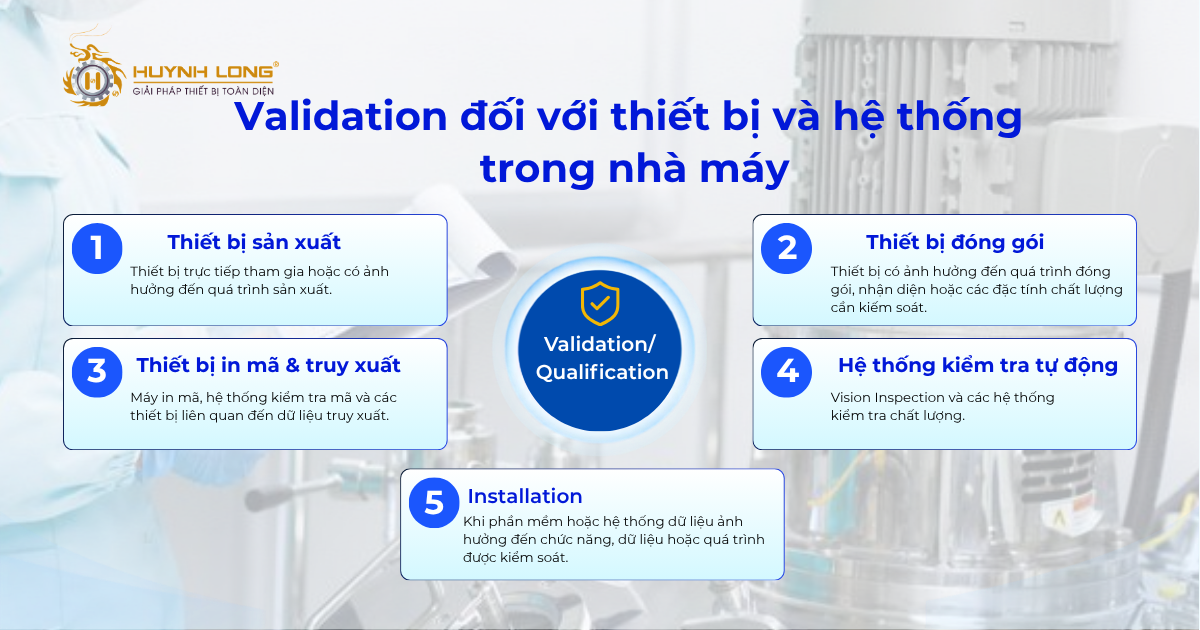 HUYNH LONG®
GIẢI PHÁP THIẾT BỊ TOÀN DIỆN

Validation đối với thiết bị và hệ thống trong nhà máy

1
Thiết bị sản xuất
Thiết bị trực tiếp tham gia hoặc có ảnh hưởng đến quá trình sản xuất.

2
Thiết bị đóng gói
Thiết bị có ảnh hưởng đến quá trình đóng gói, nhận diện hoặc các đặc tính chất lượng cần kiểm soát.

Validation/ Qualification

3
Thiết bị in mã & truy xuất
Máy in mã, hệ thống kiểm tra mã và các thiết bị liên quan đến dữ liệu truy xuất.

4
Hệ thống kiểm tra tự động
Vision Inspection và các hệ thống kiểm tra chất lượng.

5
Installation
Khi phần mềm hoặc hệ thống dữ liệu ảnh hưởng đến chức năng, dữ liệu hoặc quá trình được kiểm soát.